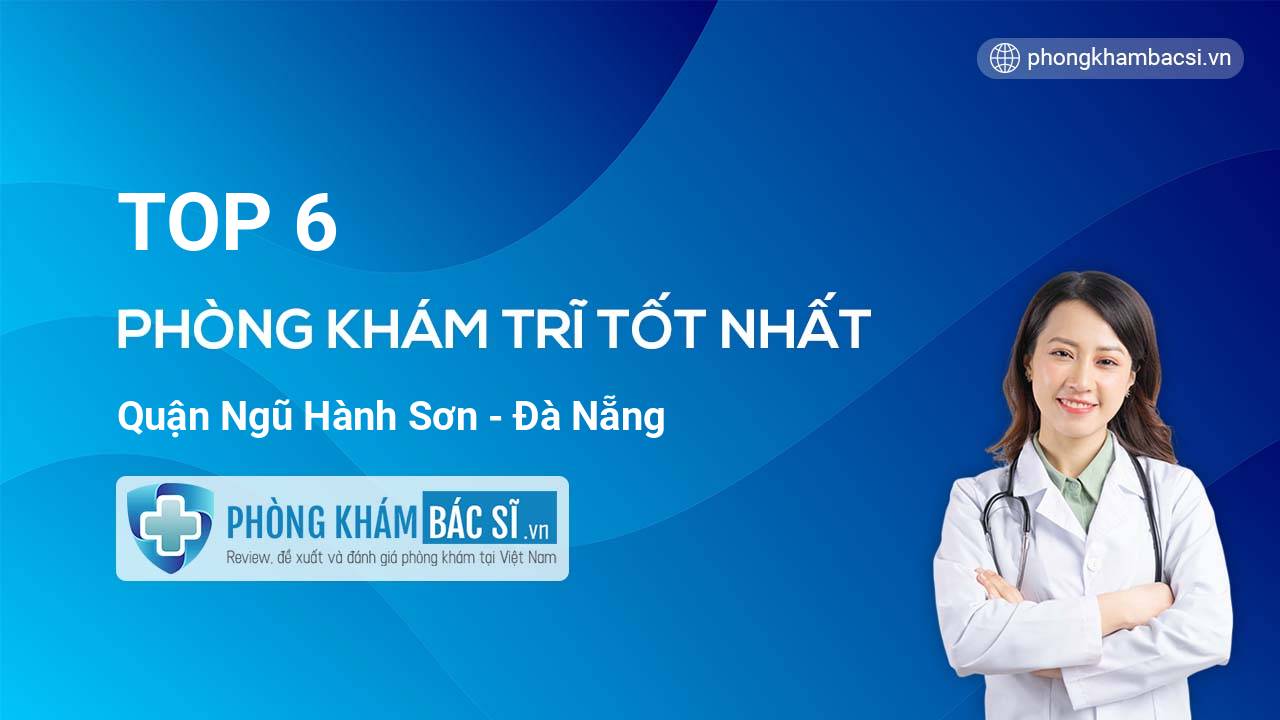 phongkhambacsi.vn

TOP 6

PHÒNG KHÁM TRĨ TỐT NHẤT

Quận Ngũ Hành Sơn - Đà Nẵng

PHÒNG KHÁM BÁC SĨ .vn

Review, đề xuất và đánh giá phòng khám tại Việt Nam